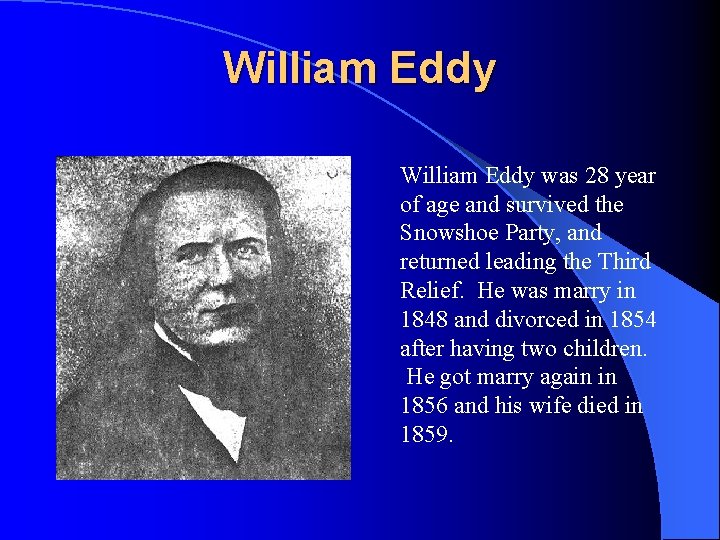 William Eddy

William Eddy was 28 year of age and survived the Snowshoe Party, and returned leading the Third Relief. He was marry in 1848 and divorced in 1854 after having two children. He got marry again in 1856 and his wife died in 1859.